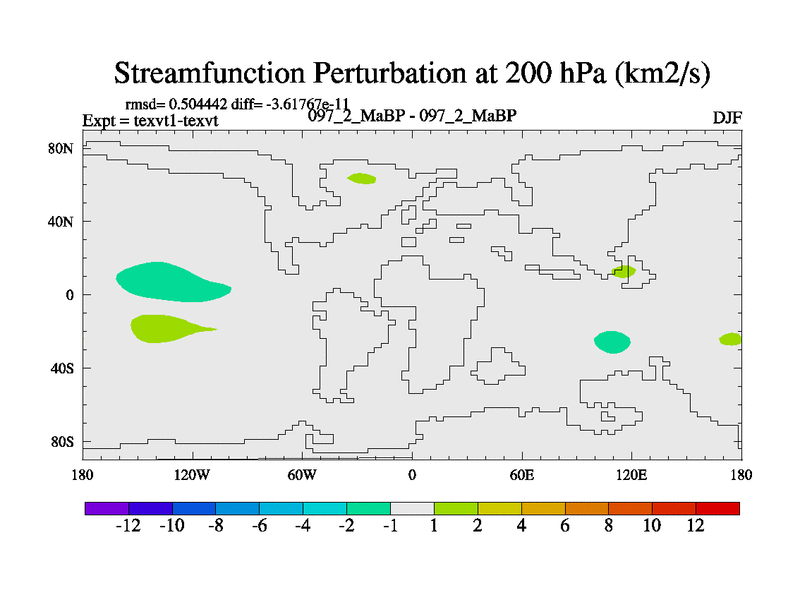 Streamfunction Perturbation at 200 hPa (km2/s)

rmsd= 0.504442 diff= -3.61767e-11
Expt = texvt1-texvt
097_2_MaBP - 097_2_MaBP
DJF

80N
40N
0
40S
80S

180
120W
60W
0
60E
120E
180

-12
-10
-8
-6
-4
-2
-1
1
2
4
6
8
10
12